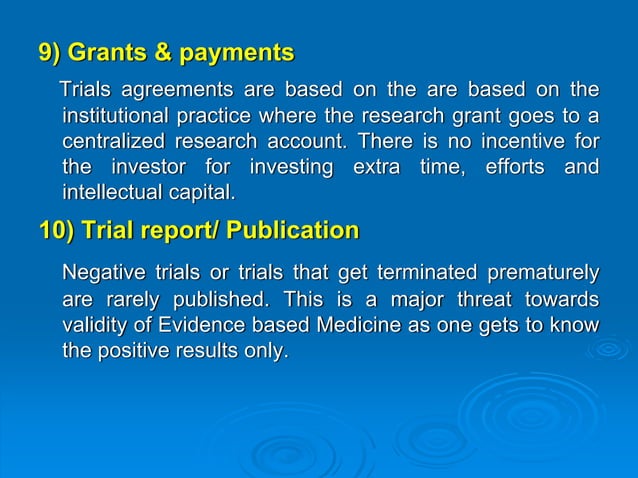 9) Grants & payments

Trials agreements are based on the are based on the institutional practice where the research grant goes to a centralized research account. There is no incentive for the investor for investing extra time, efforts and intellectual capital.

10) Trial report/ Publication

Negative trials or trials that get terminated prematurely are rarely published. This is a major threat towards validity of Evidence based Medicine as one gets to know the positive results only.